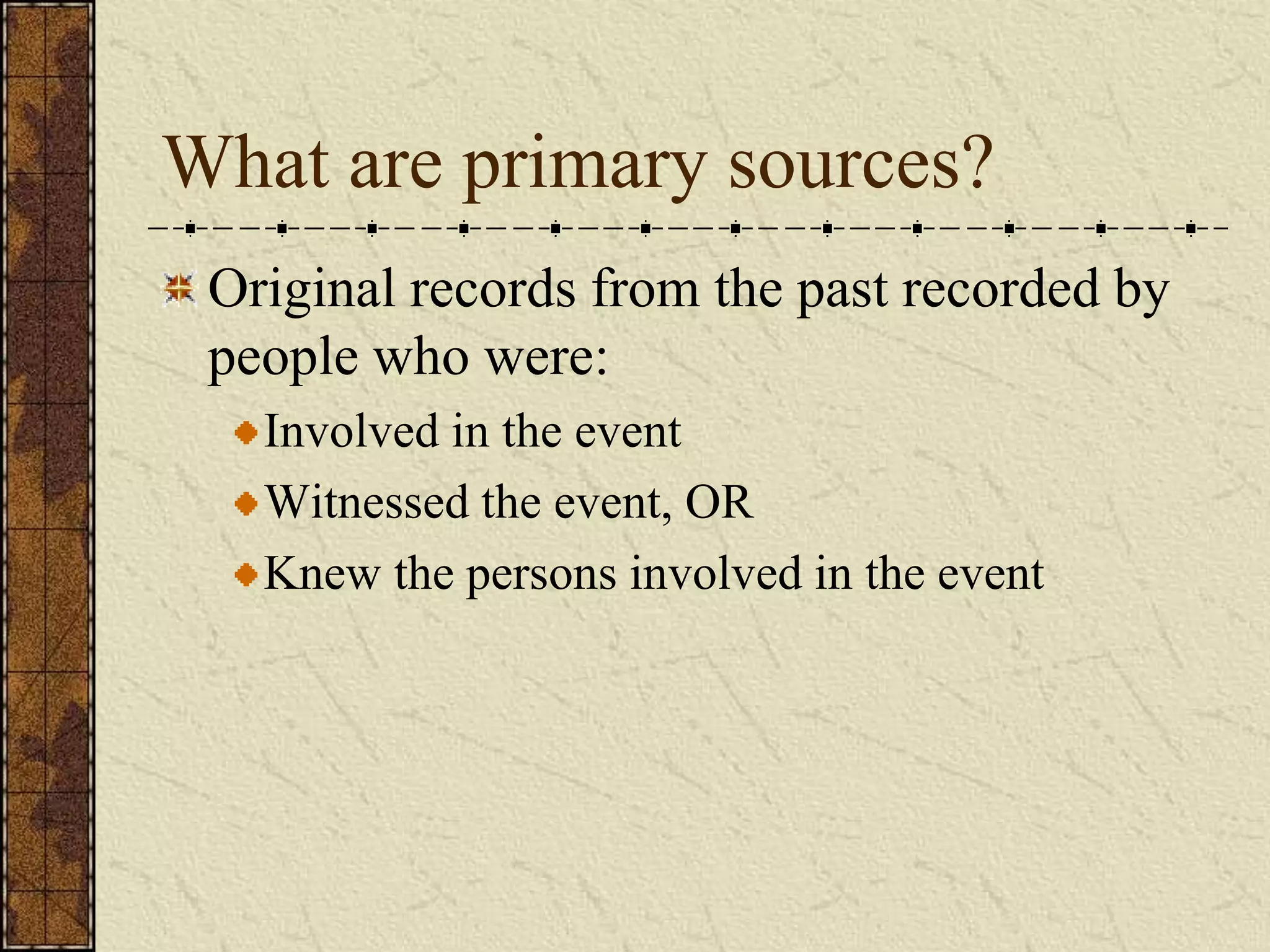 What are primary sources?

Original records from the past recorded by people who were:

Involved in the event

Witnessed the event, OR

Knew the persons involved in the event